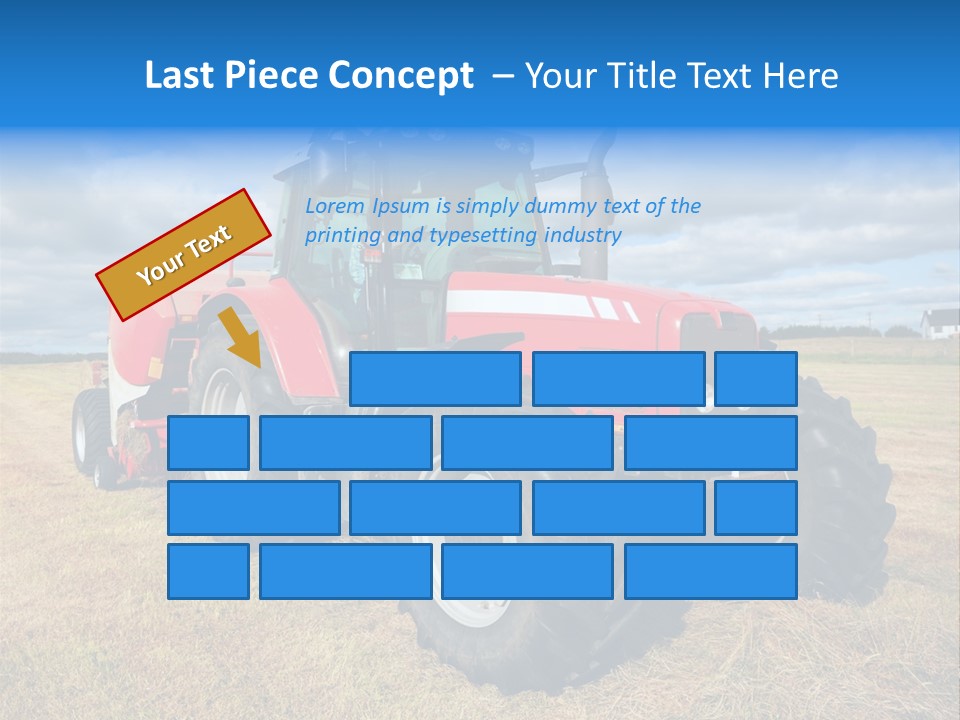 Last Piece Concept – Your Title Text Here

Your Text

Lorem Ipsum is simply dummy text of the printing and typesetting industry